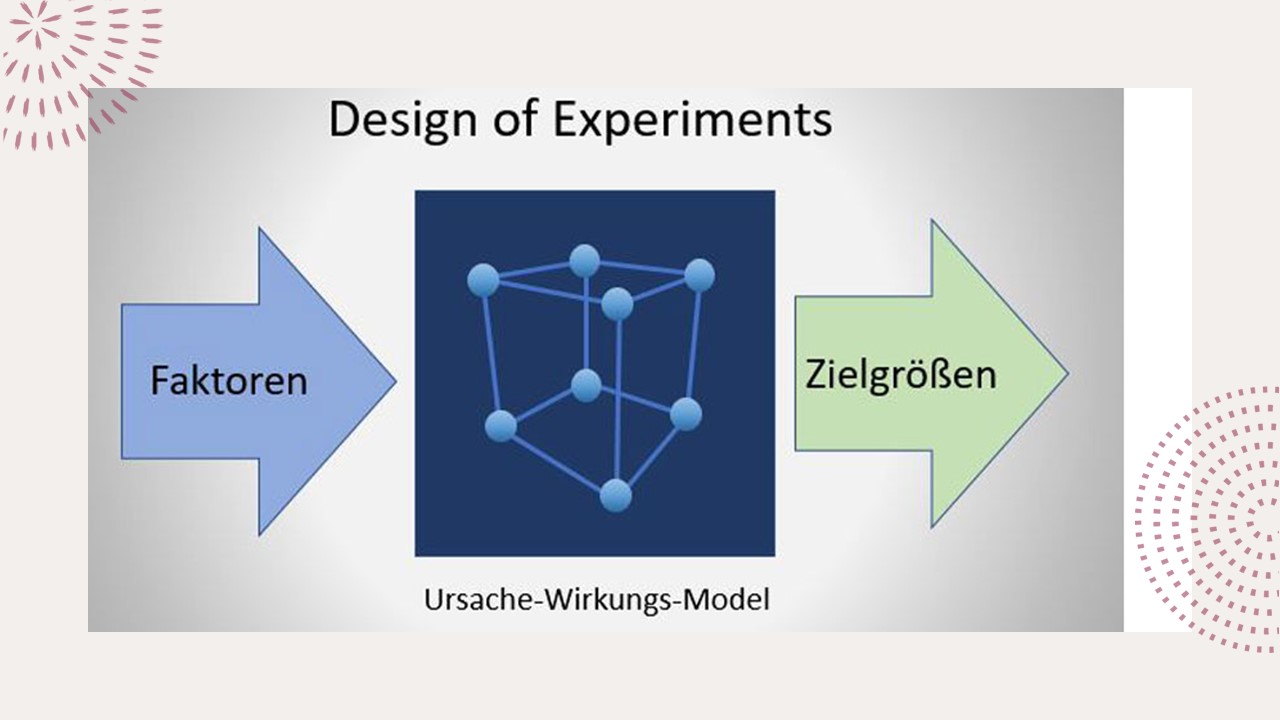 Design of Experiments

Faktoren

Zielgrößen

Ursache-Wirkungs-Model